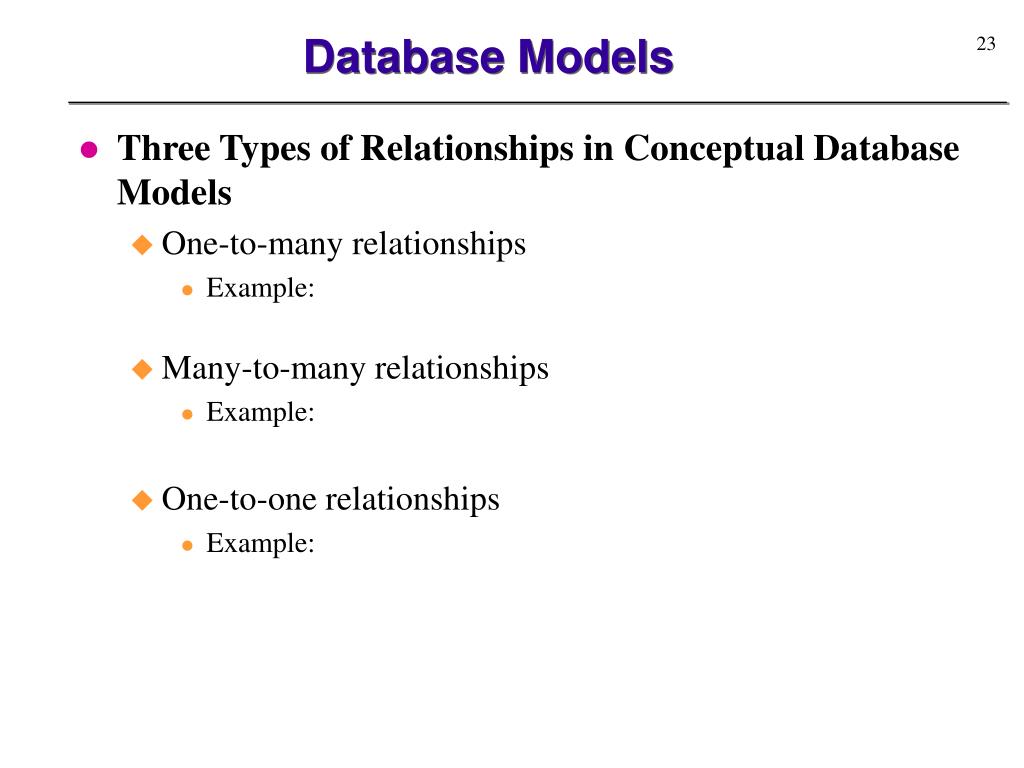 Database Models

23

Three Types of Relationships in Conceptual Database Models

One-to-many relationships

Example:

Many-to-many relationships

Example:

One-to-one relationships

Example: